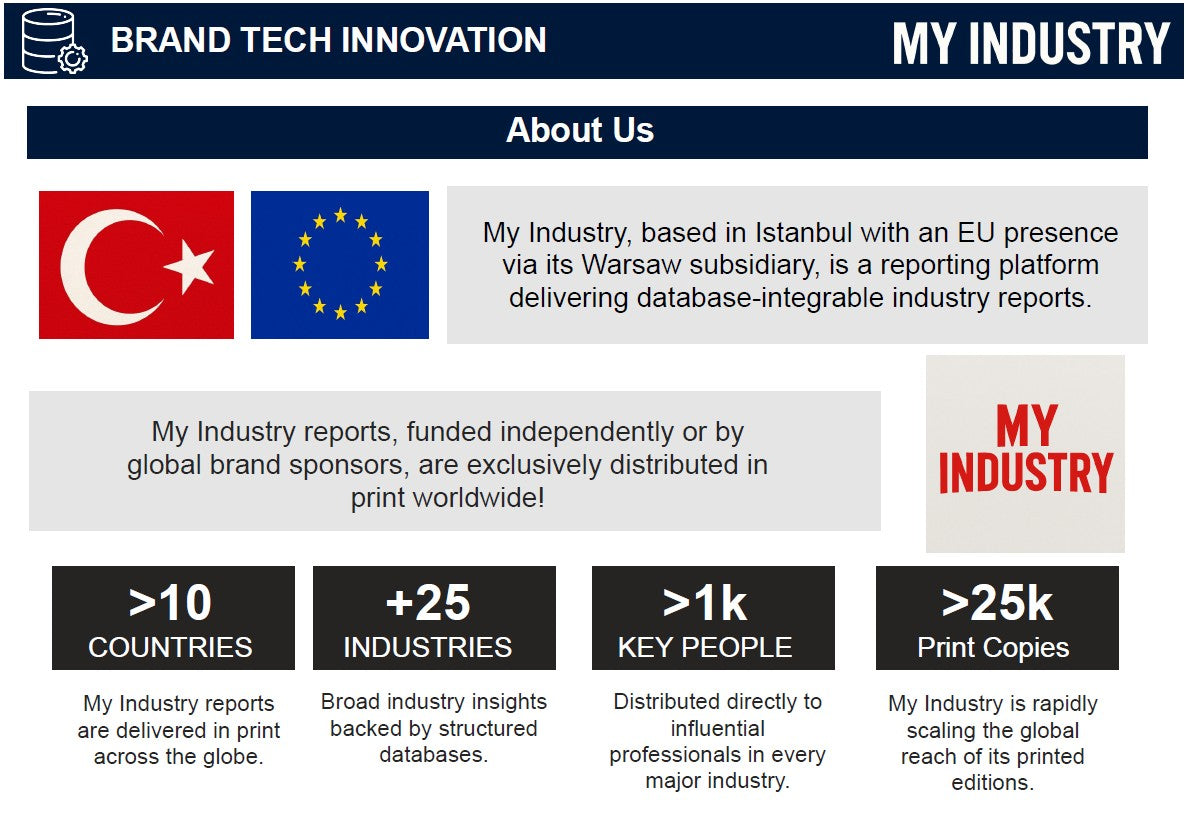 BRAND TECH INNOVATION

MY INDUSTRY

About Us

My Industry, based in Istanbul with an EU presence via its Warsaw subsidiary, is a reporting platform delivering database-integrable industry reports.

My Industry reports, funded independently or by global brand sponsors, are exclusively distributed in print worldwide!

MY INDUSTRY

>10
COUNTRIES

My Industry reports are delivered in print across the globe.

+25
INDUSTRIES

Broad industry insights backed by structured databases.

>1k
KEY PEOPLE

Distributed directly to influential professionals in every major industry.

>25k
Print Copies

My Industry is rapidly scaling the global reach of its printed editions.